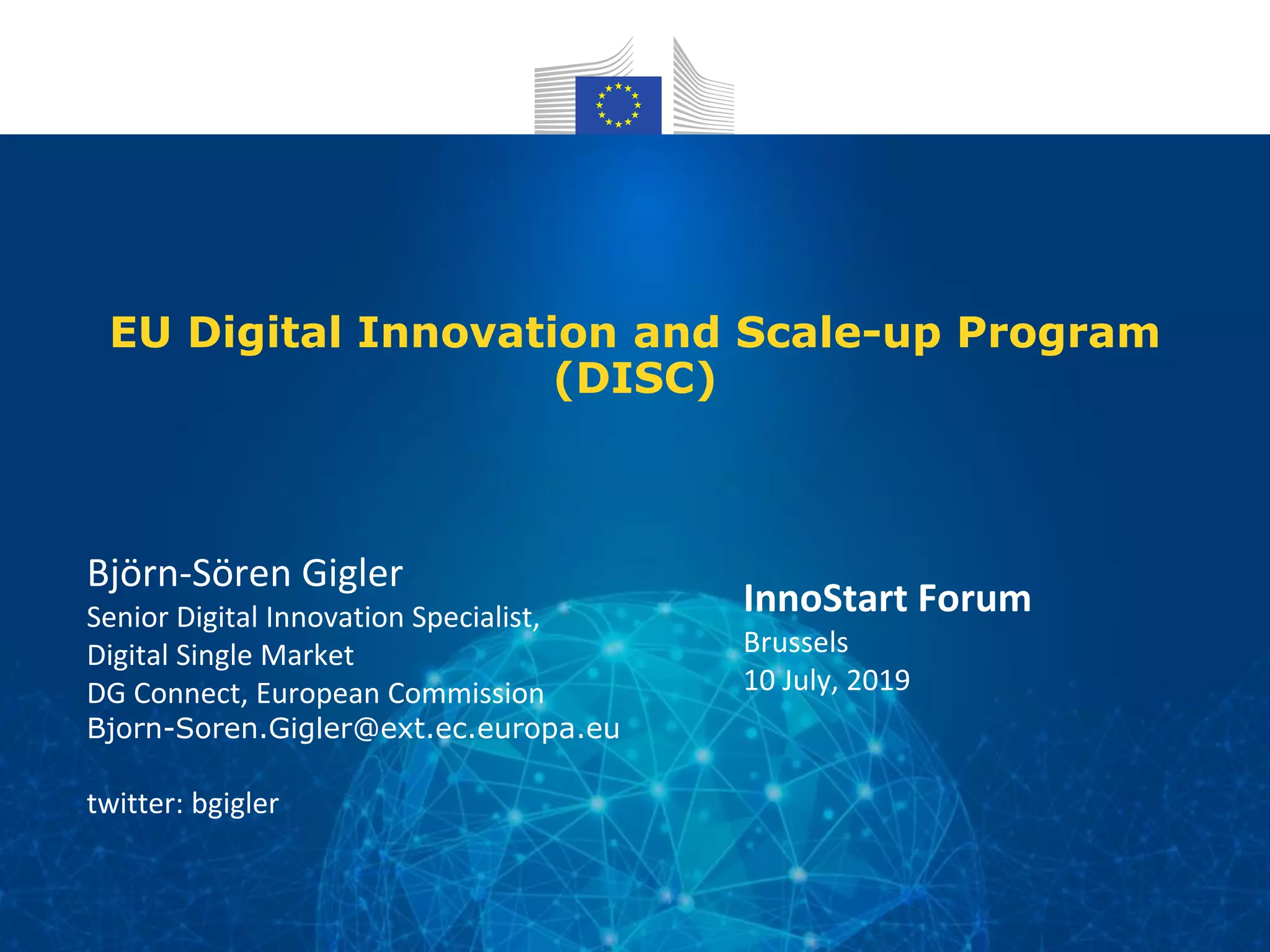 EU Digital Innovation and Scale-up Program (DISC)

Björn-Sören Gigler
Senior Digital Innovation Specialist,
Digital Single Market
DG Connect, European Commission
Bjorn-Soren.Gigler@ext.ec.europa.eu

twitter: bgigler

InnoStart Forum
Brussels
10 July, 2019